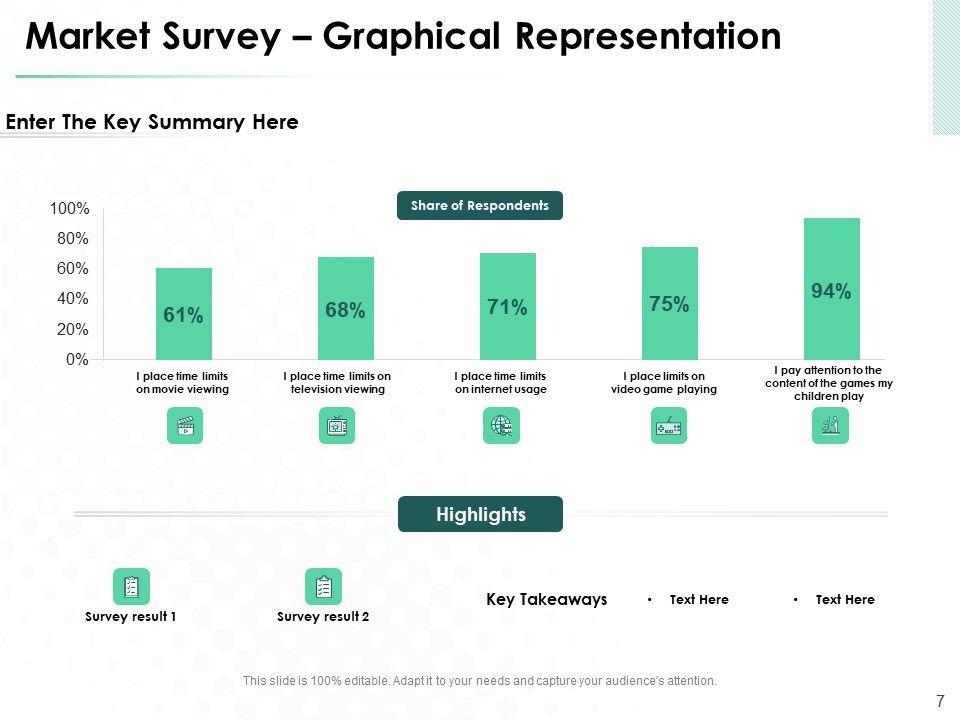 Market Survey – Graphical Representation

Enter The Key Summary Here

Share of Respondents

100%
80%
60%
40%
20%
0%

61%
68%
71%
75%
94%

I place time limits on movie viewing

I place time limits on television viewing

I place time limits on internet usage

I place limits on video game playing

I pay attention to the content of the games my children play

Highlights

Survey result 1

Survey result 2

Key Takeaways

• Text Here

• Text Here

This slide is 100% editable. Adapt it to your needs and capture your audience's attention.

7